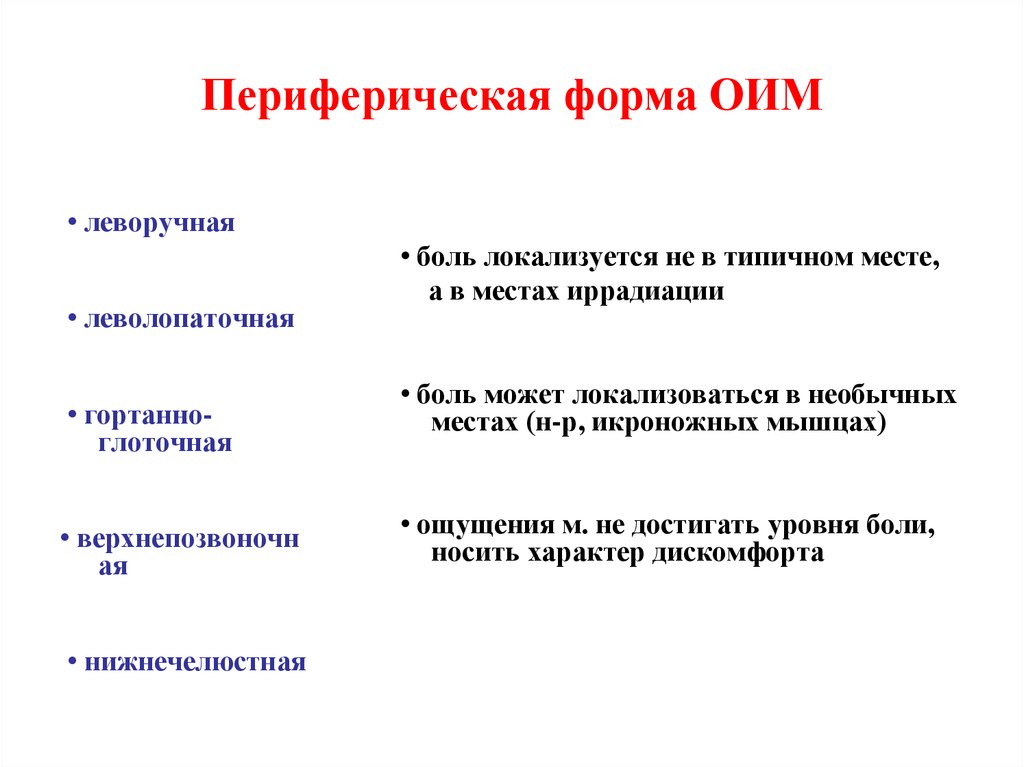 Периферическая форма ОИМ

• леворучная

• леволопаточная

• гортанно-глоточная

• верхнепозвоночная

• нижнечелюстная

• боль локализуется не в типичном месте, а в местах иррадиации

• боль может локализоваться в необычных местах (н-р, икроножных мышцах)

• ощущения м. не достигать уровня боли, носить характер дискомфорта